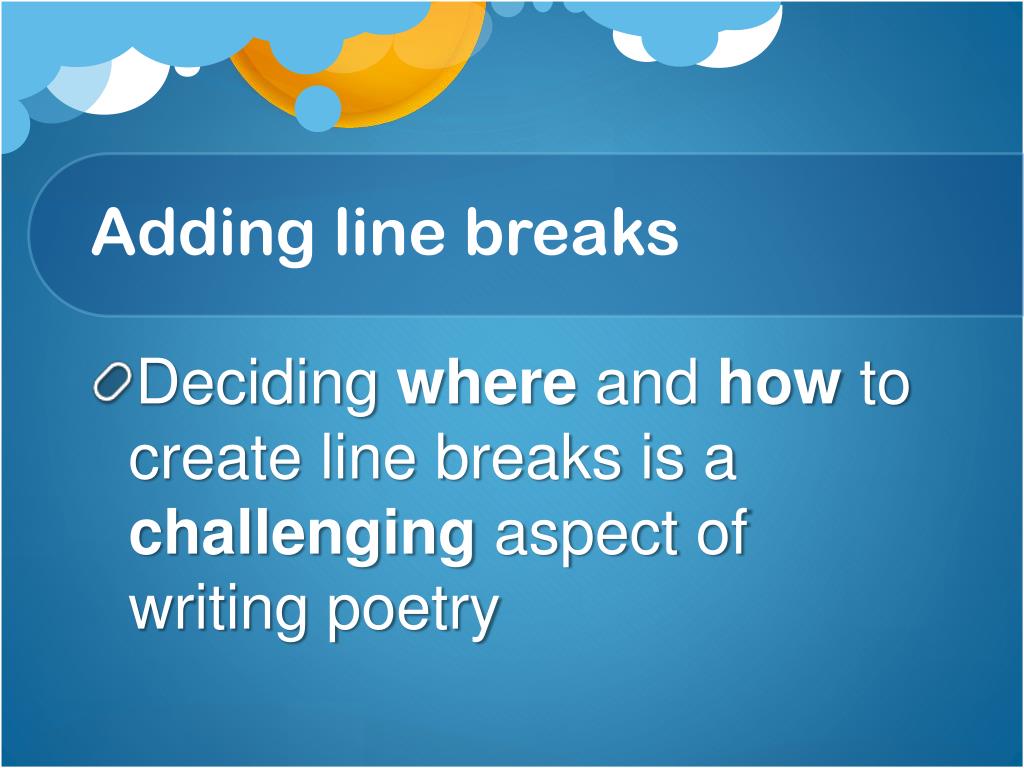 Adding line breaks

Deciding where and how to create line breaks is a challenging aspect of writing poetry